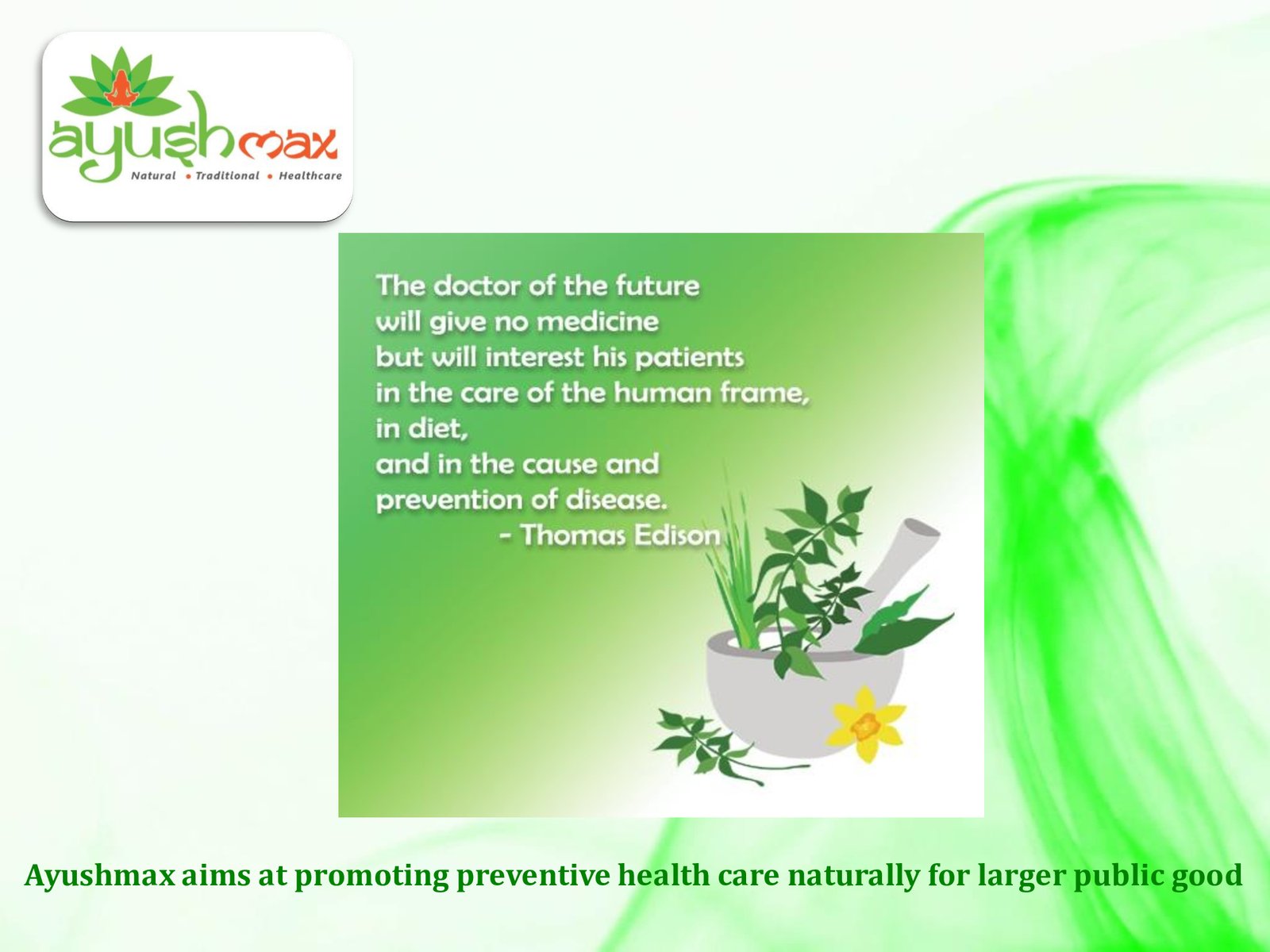 ayushmax
Natural • Traditional • Healthcare

The doctor of the future
will give no medicine
but will interest his patients
in the care of the human frame,
in diet,
and in the cause and
prevention of disease.
- Thomas Edison

Ayushmax aims at promoting preventive health care naturally for larger public good